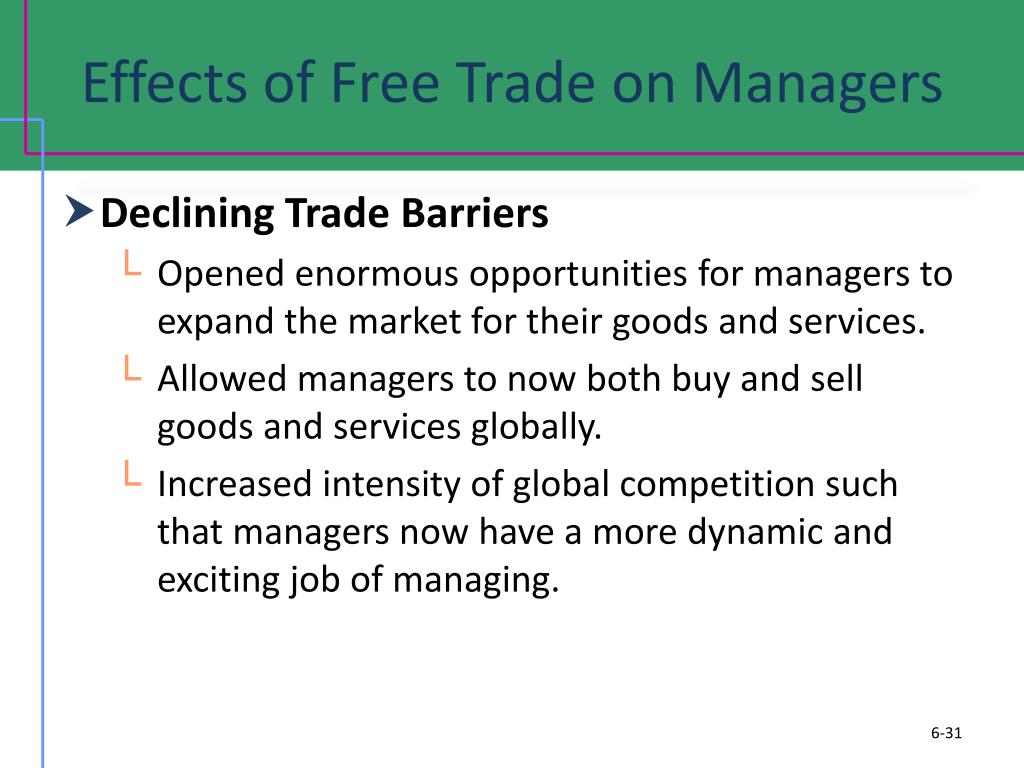 Effects of Free Trade on Managers

Declining Trade Barriers

Opened enormous opportunities for managers to expand the market for their goods and services.

Allowed managers to now both buy and sell goods and services globally.

Increased intensity of global competition such that managers now have a more dynamic and exciting job of managing.

6-31